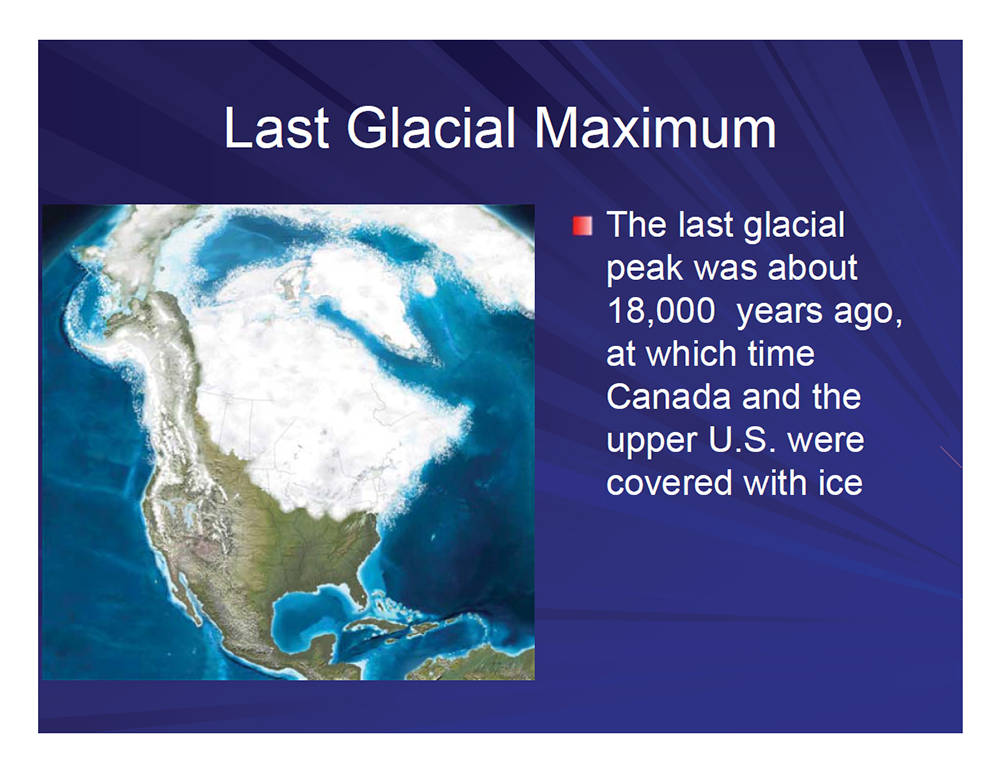 Last Glacial Maximum

The last glacial peak was about 18,000  years ago, at which time Canada and the upper U.S. were covered with ice